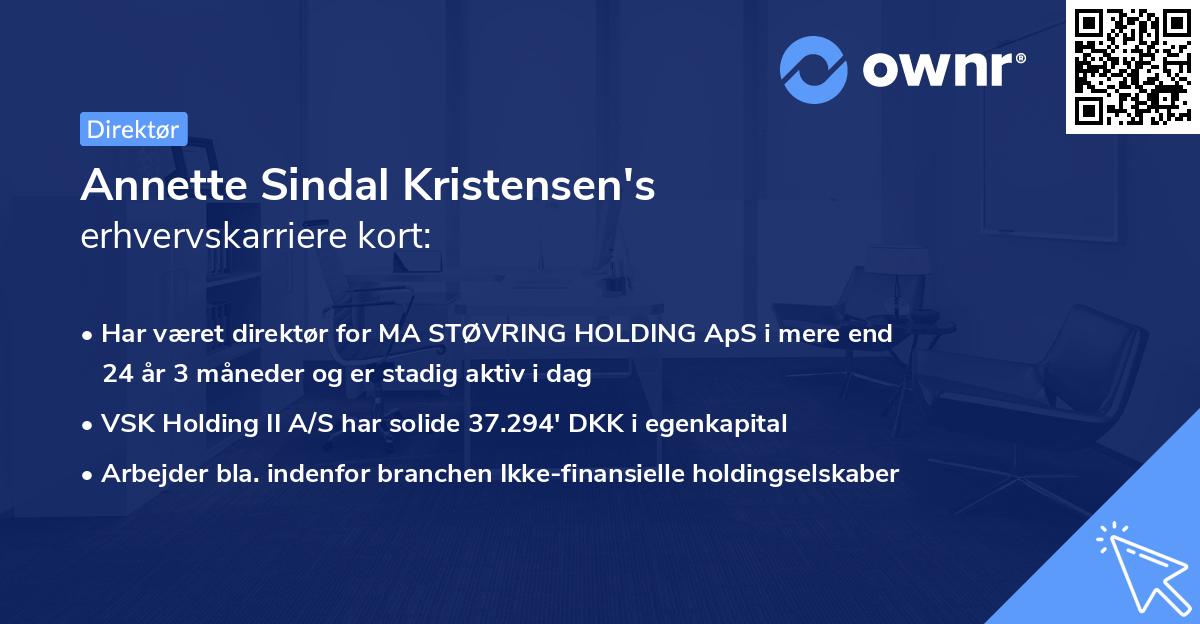 ownr®

Direktør

Annette Sindal Kristensen's
erhvervskarriere kort:

• Har været direktør for MA STØVRING HOLDING ApS i mere end 24 år 3 måneder og er stadig aktiv i dag

• VSK Holding II A/S har solide 37.294' DKK i egenkapital

• Arbejder bla. indenfor branchen Ikke-finansielle holdingselskaber